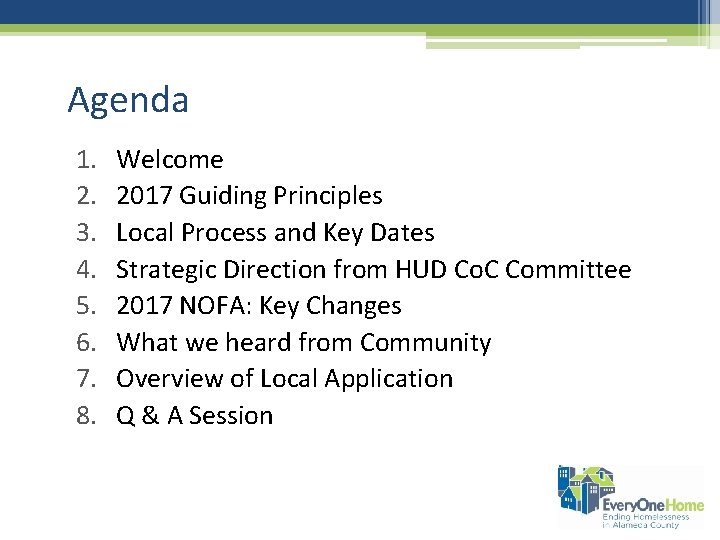 Agenda

1. Welcome
2. 2017 Guiding Principles
3. Local Process and Key Dates
4. Strategic Direction from HUD CoC Committee
5. 2017 NOFA: Key Changes
6. What we heard from Community
7. Overview of Local Application
8. Q & A Session

EveryOneHome
Ending Homelessness in Alameda County